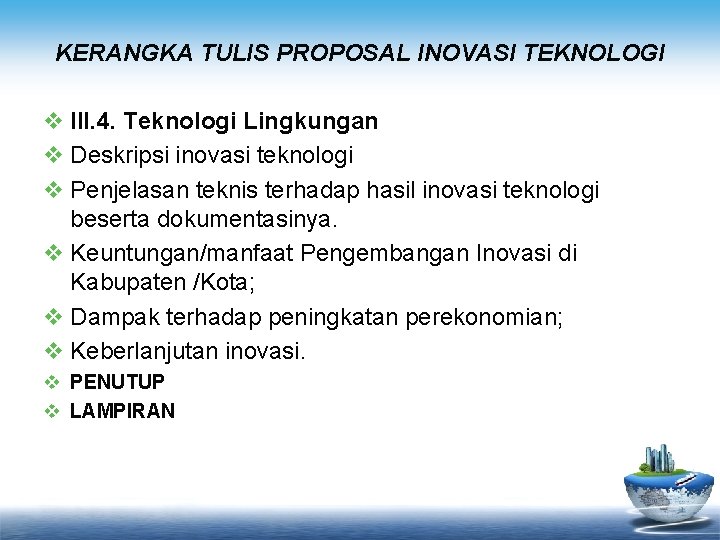 KERANGKA TULIS PROPOSAL INOVASI TEKNOLOGI

❖ III.4. Teknologi Lingkungan
❖ Deskripsi inovasi teknologi
❖ Penjelasan teknis terhadap hasil inovasi teknologi beserta dokumentasinya.
❖ Keuntungan/manfaat Pengembangan Inovasi di Kabupaten /Kota;
❖ Dampak terhadap peningkatan perekonomian;
❖ Keberlanjutan inovasi.
❖ PENUTUP
❖ LAMPIRAN